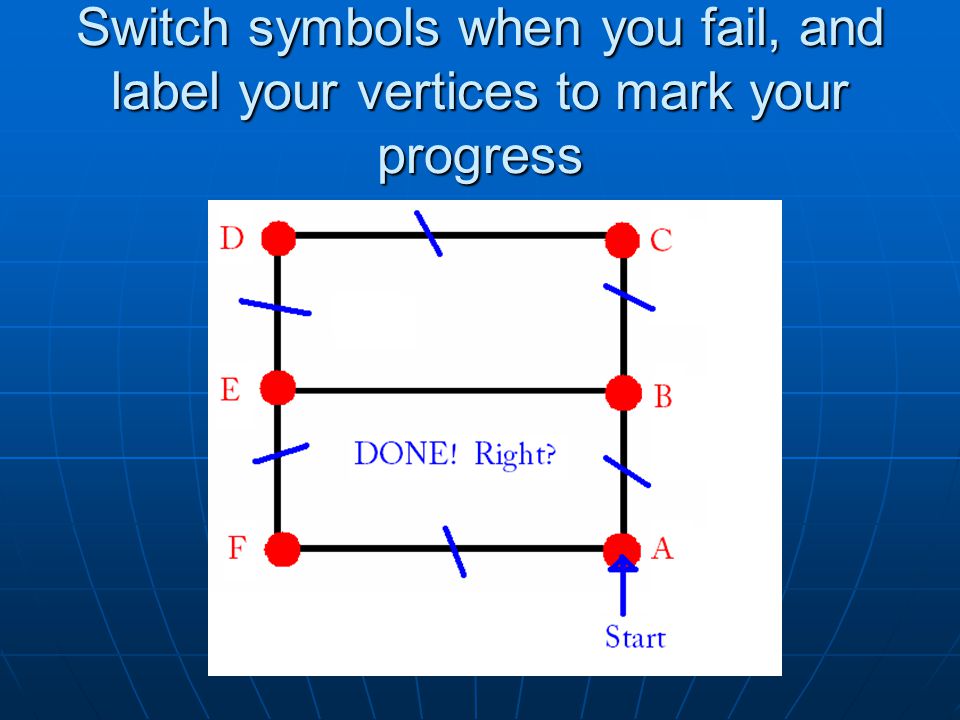 Switch symbols when you fail, and label your vertices to mark your progress

D
C
E
B
DONE! Right?
F
A
Start